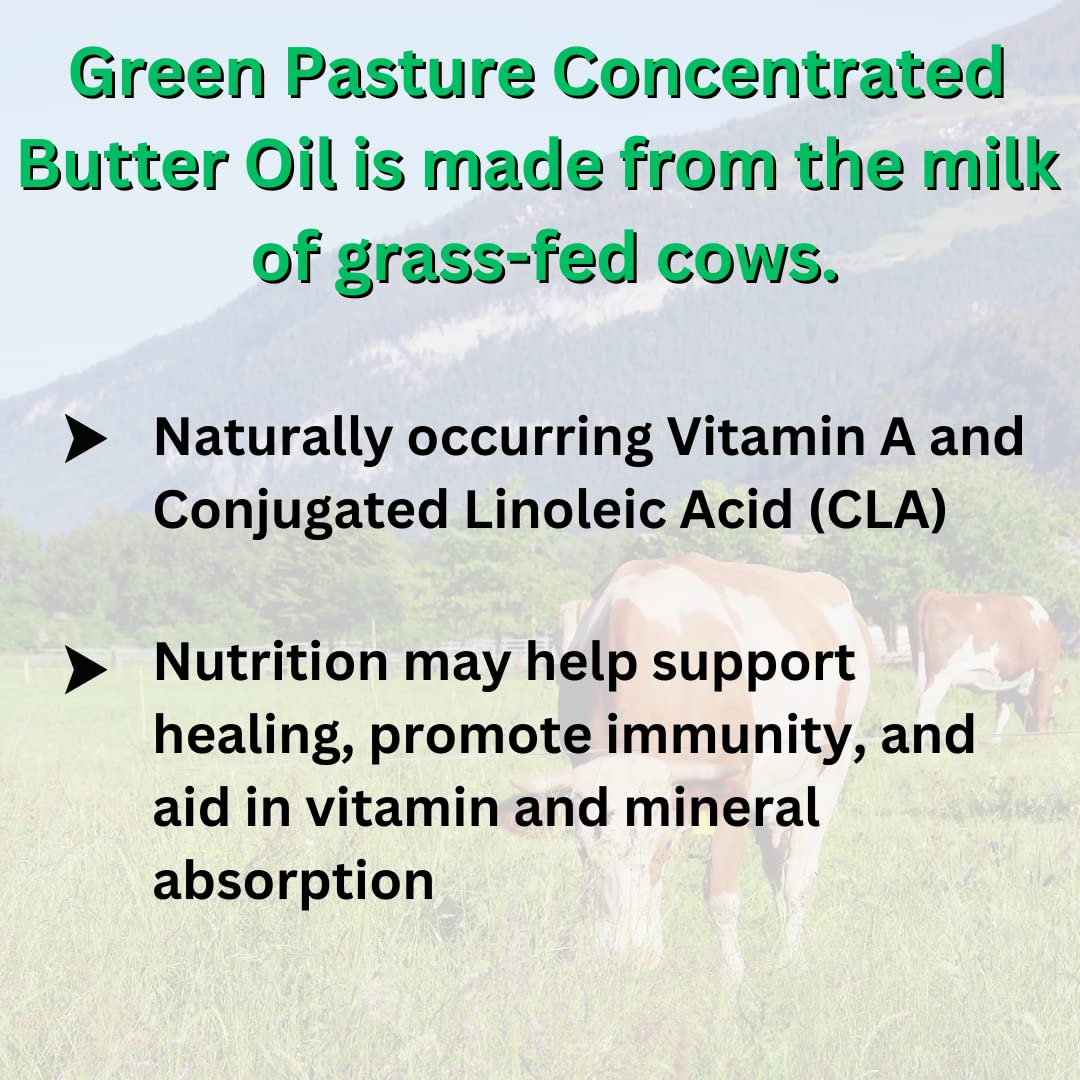 Green Pasture Concentrated Butter Oil is made from the milk of grass-fed cows.

➤ Naturally occurring Vitamin A and Conjugated Linoleic Acid (CLA)

➤ Nutrition may help support healing, promote immunity, and aid in vitamin and mineral absorption